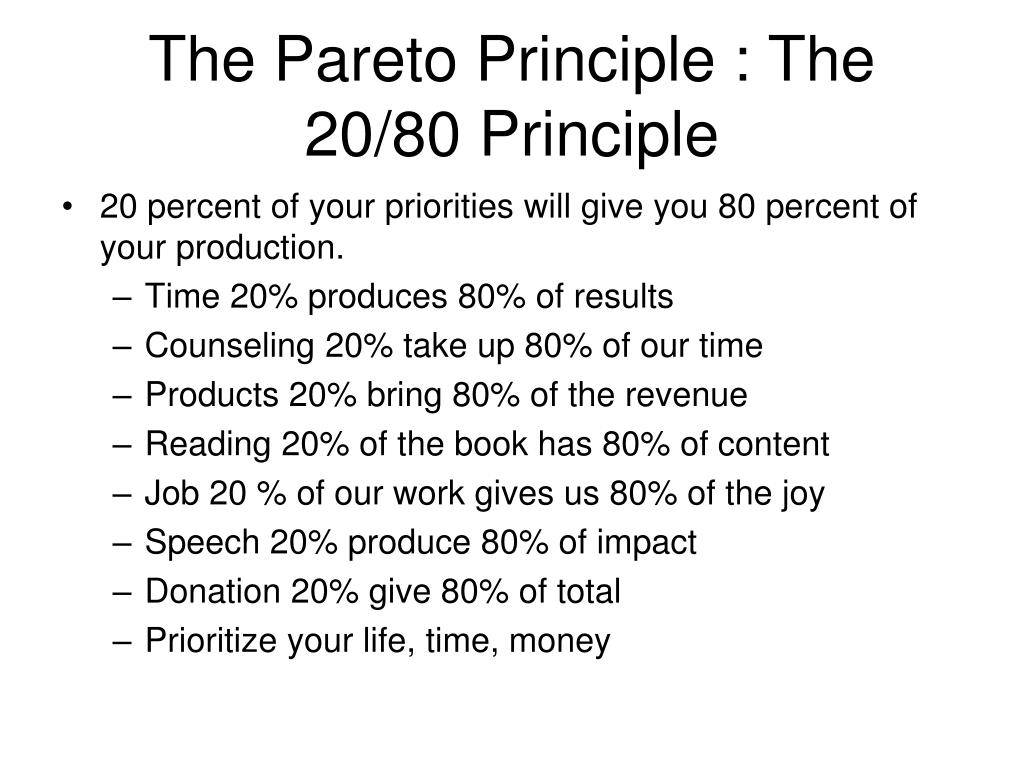 The Pareto Principle : The 20/80 Principle

• 20 percent of your priorities will give you 80 percent of your production.
– Time 20% produces 80% of results
– Counseling 20% take up 80% of our time
– Products 20% bring 80% of the revenue
– Reading 20% of the book has 80% of content
– Job 20 % of our work gives us 80% of the joy
– Speech 20% produce 80% of impact
– Donation 20% give 80% of total
– Prioritize your life, time, money